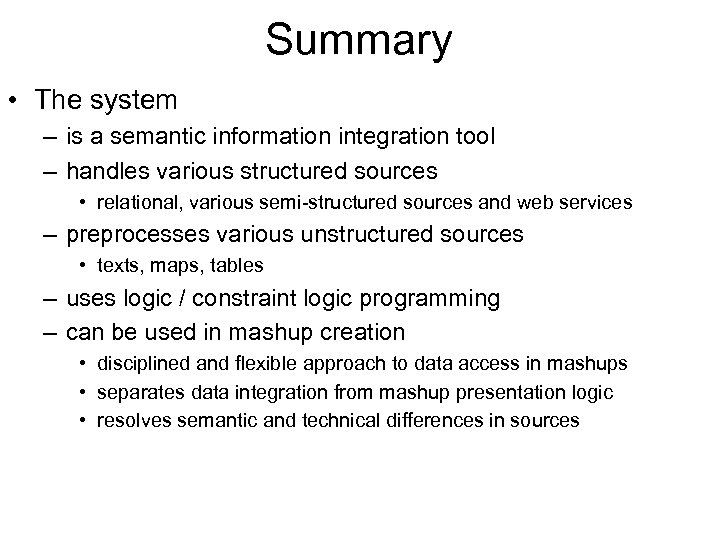 Summary

• The system
– is a semantic information integration tool
– handles various structured sources
• relational, various semi-structured sources and web services
– preprocesses various unstructured sources
• texts, maps, tables
– uses logic / constraint logic programming
– can be used in mashup creation
• disciplined and flexible approach to data access in mashups
• separates data integration from mashup presentation logic
• resolves semantic and technical differences in sources